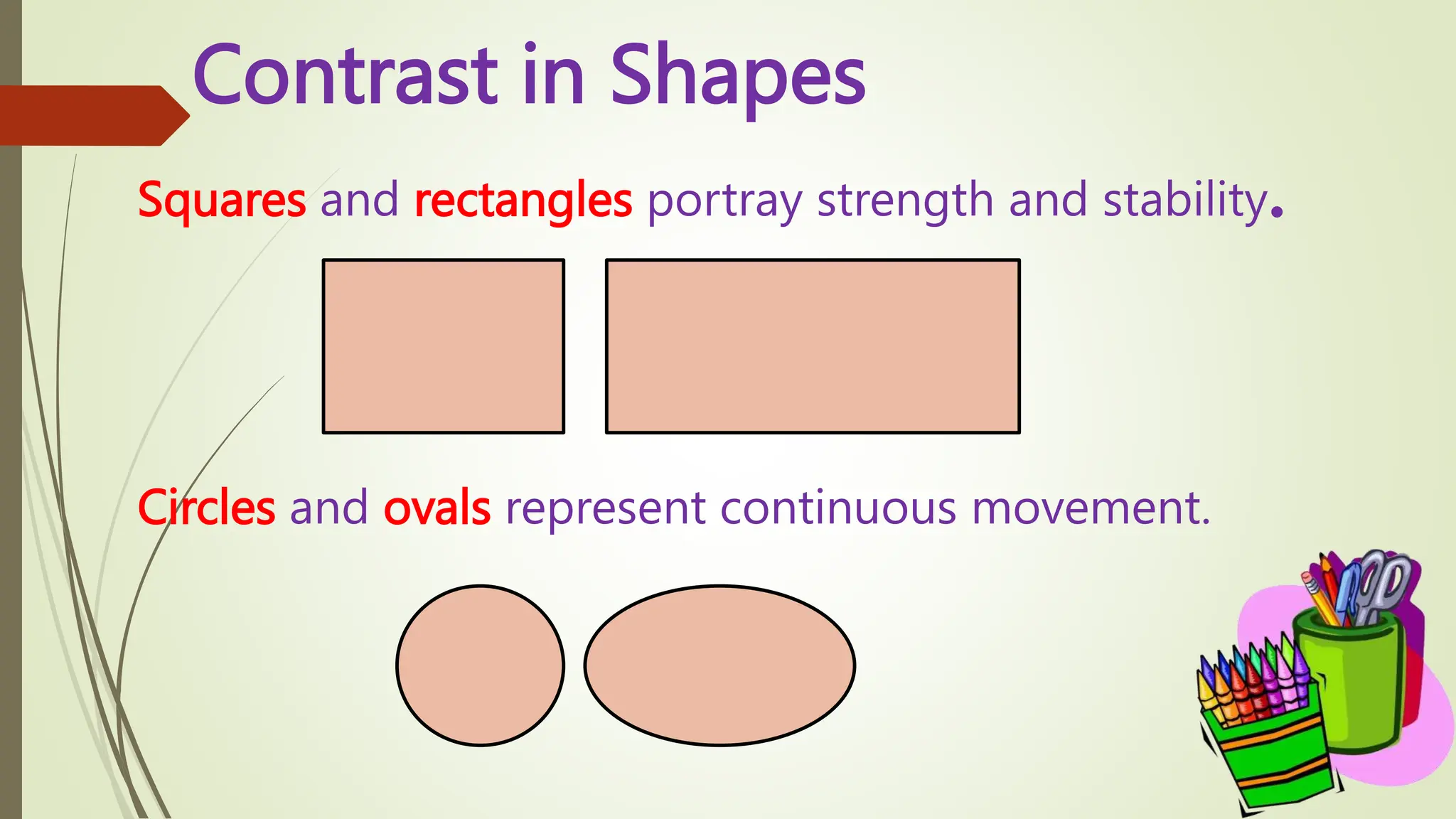 Contrast in Shapes

Squares and rectangles portray strength and stability.

Circles and ovals represent continuous movement.